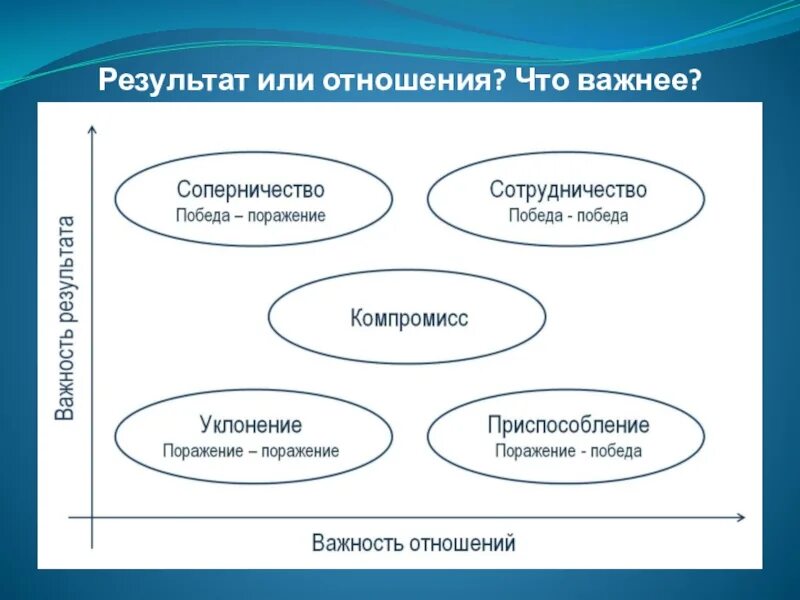 Результат или отношения? Что важнее?

Важность результата

Соперничество
Победа – поражение

Сотрудничество
Победа - победа

Компромисс

Уклонение
Поражение – поражение

Приспособление
Поражение - победа

Важность отношений